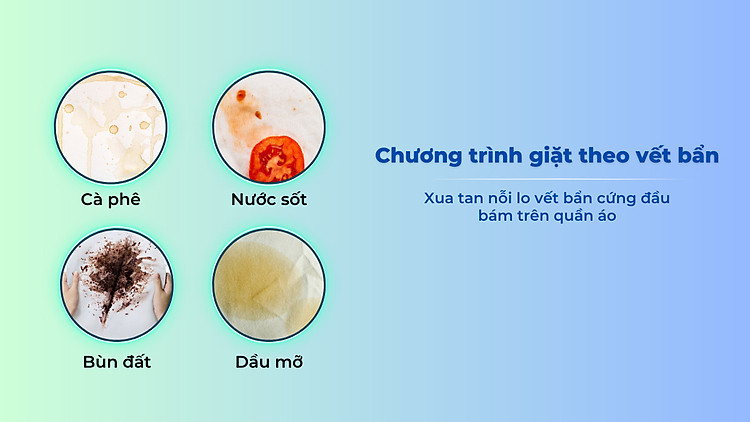 Cà phê

Nước sốt

Bùn đất

Dầu mỡ

Chương trình giặt theo vết bẩn

Xua tan nỗi lo vết bẩn cứng đầu bám trên quần áo